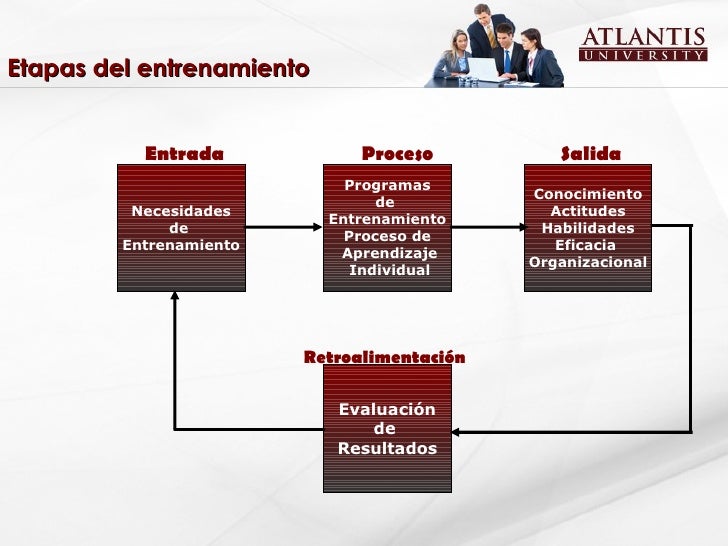 Etapas del entrenamiento

ATLANTIS
UNIVERSITY

Entrada

Necesidades de Entrenamiento

Proceso

Programas de Entrenamiento Proceso de Aprendizaje Individual

Salida

Conocimiento Actitudes Habilidades Eficacia Organizacional

Retroalimentación

Evaluación de Resultados